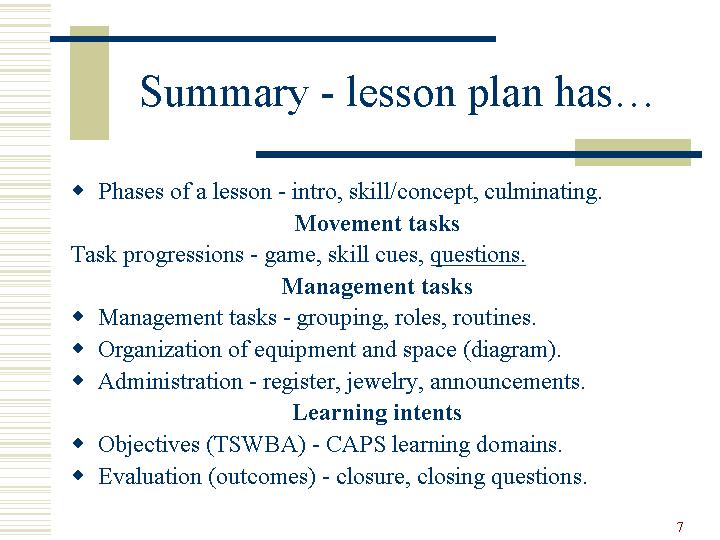 Summary - lesson plan has…

• Phases of a lesson - intro, skill/concept, culminating.

Movement tasks

Task progressions - game, skill cues, questions.

Management tasks

• Management tasks - grouping, roles, routines.
• Organization of equipment and space (diagram).
• Administration - register, jewelry, announcements.

Learning intents

• Objectives (TSWBA) - CAPS learning domains.
• Evaluation (outcomes) - closure, closing questions.

7